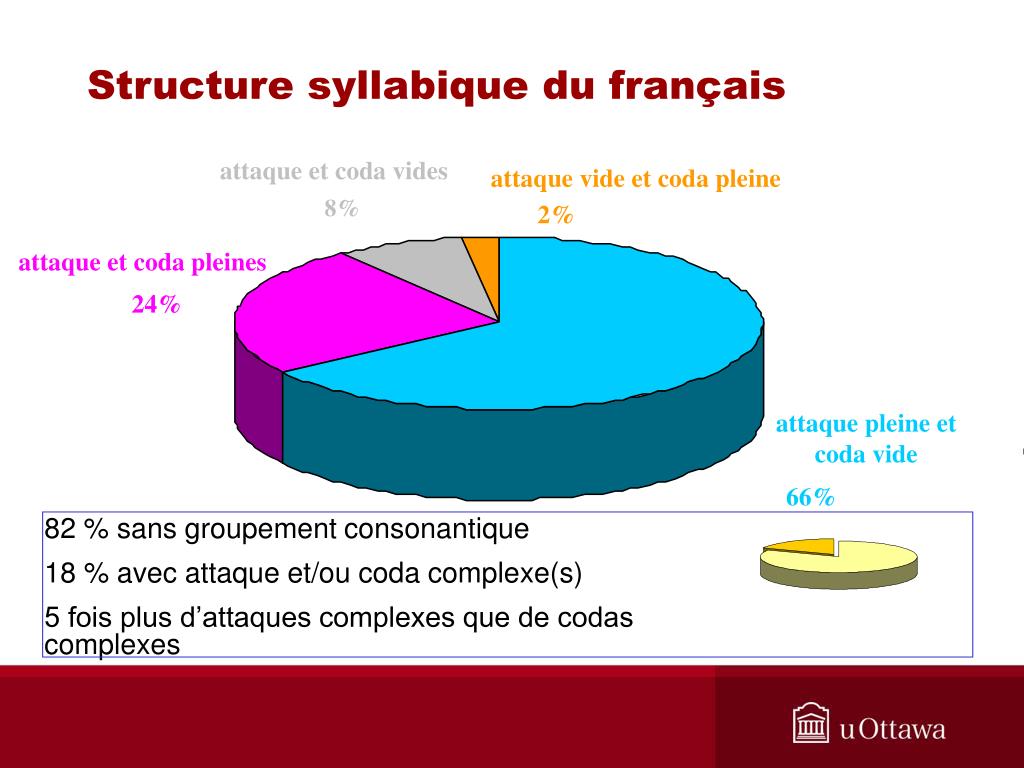 Structure syllabique du français

attaque et coda vides

8%

attaque vide et coda pleine

2%

attaque et coda pleines

24%

attaque pleine et coda vide

66%

82 % sans groupement consonantique

18 % avec attaque et/ou coda complexe(s)

5 fois plus d'attaques complexes que de codas complexes

uOttawa